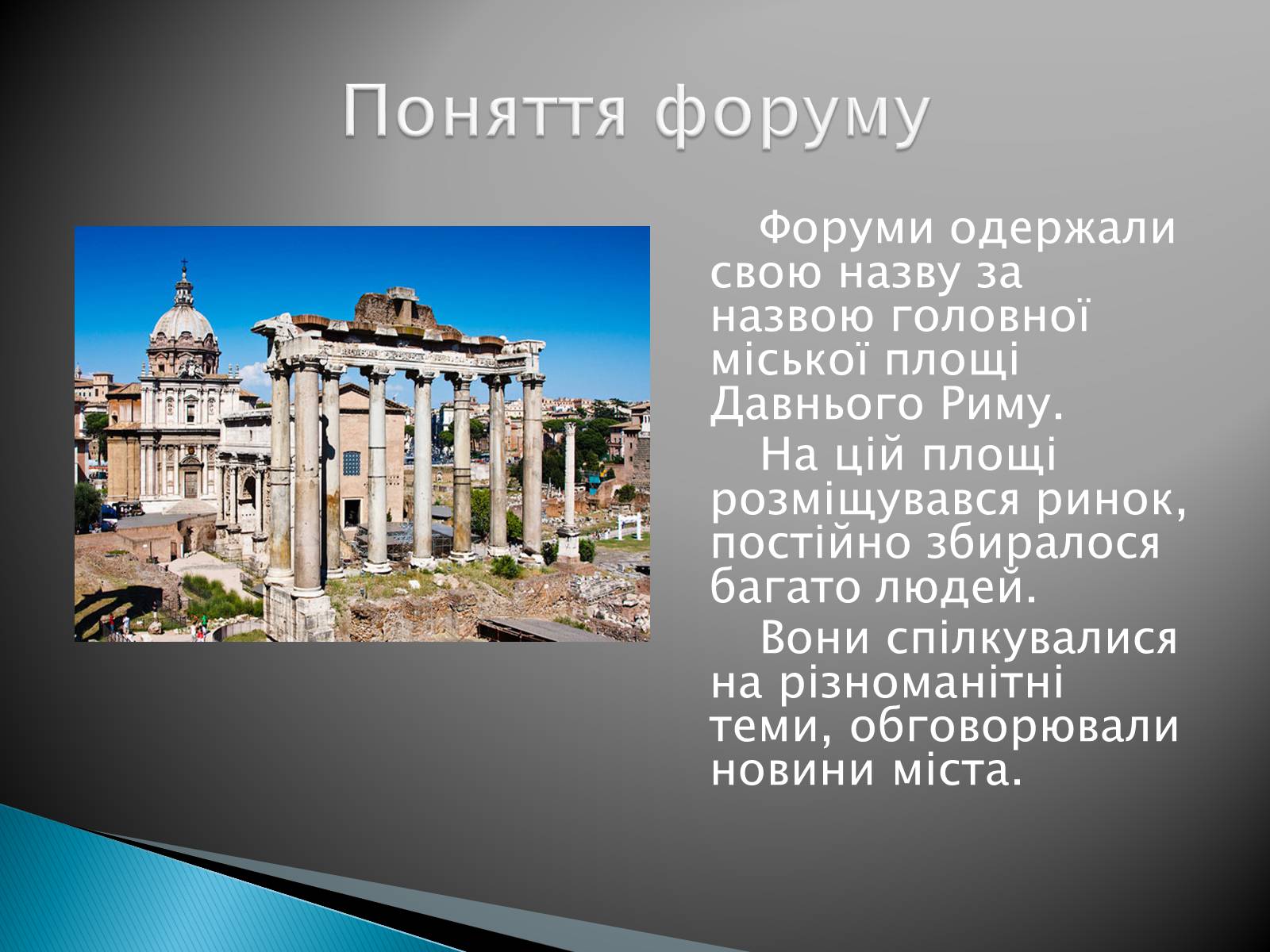 Поняття форуму

Форуми одержали свою назву за назвою головної міської площі Давнього Риму.

На цій площі розміщувався ринок, постійно збиралося багато людей.

Вони спілкувалися на різноманітні теми, обговорювали новини міста.